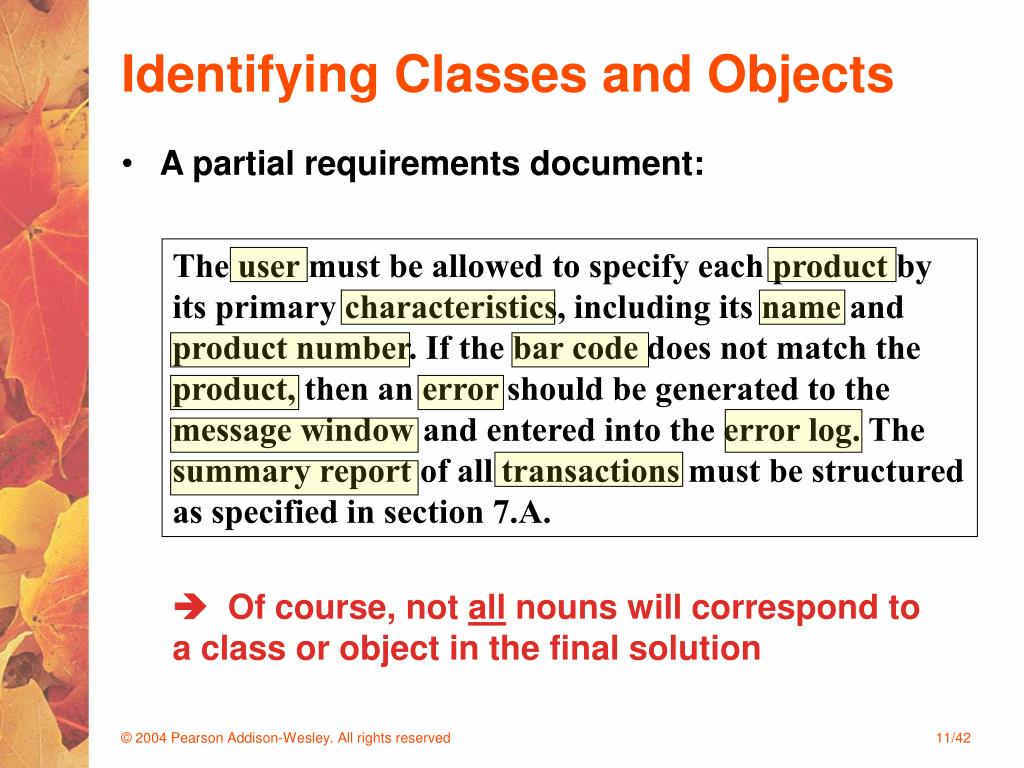 Identifying Classes and Objects

• A partial requirements document:

The user must be allowed to specify each product by its primary characteristics, including its name and product number. If the bar code does not match the product, then an error should be generated to the message window and entered into the error log. The summary report of all transactions must be structured as specified in section 7.A.

➔ Of course, not all nouns will correspond to a class or object in the final solution

© 2004 Pearson Addison-Wesley. All rights reserved

11/42